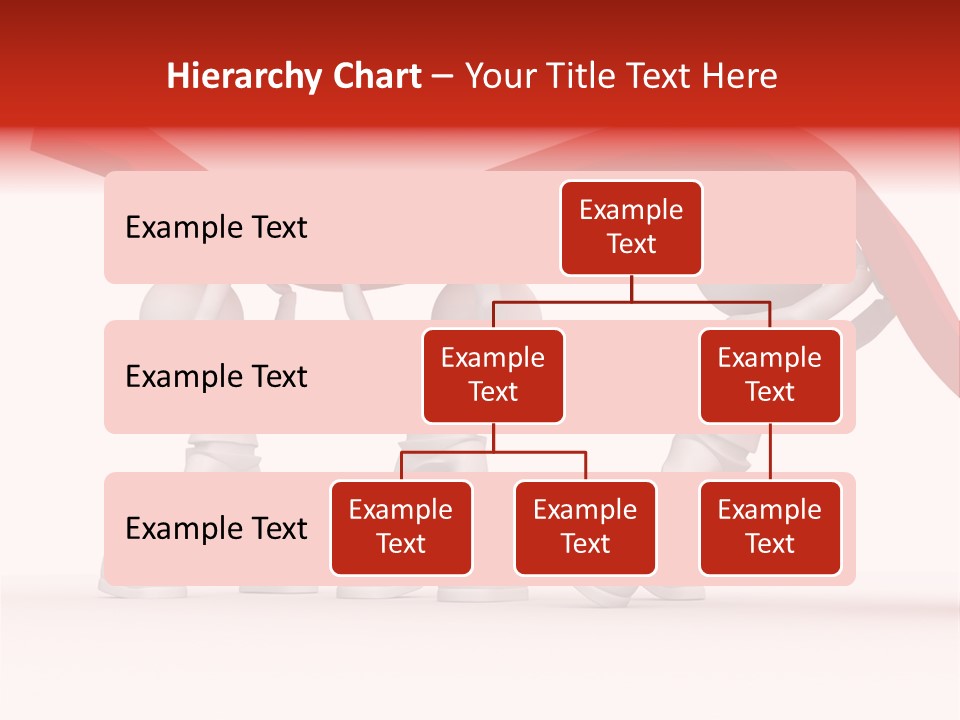 Hierarchy Chart – Your Title Text Here

Example Text

Example Text

Example Text

Example Text

Example Text

Example Text

Example Text

Example Text

Example Text